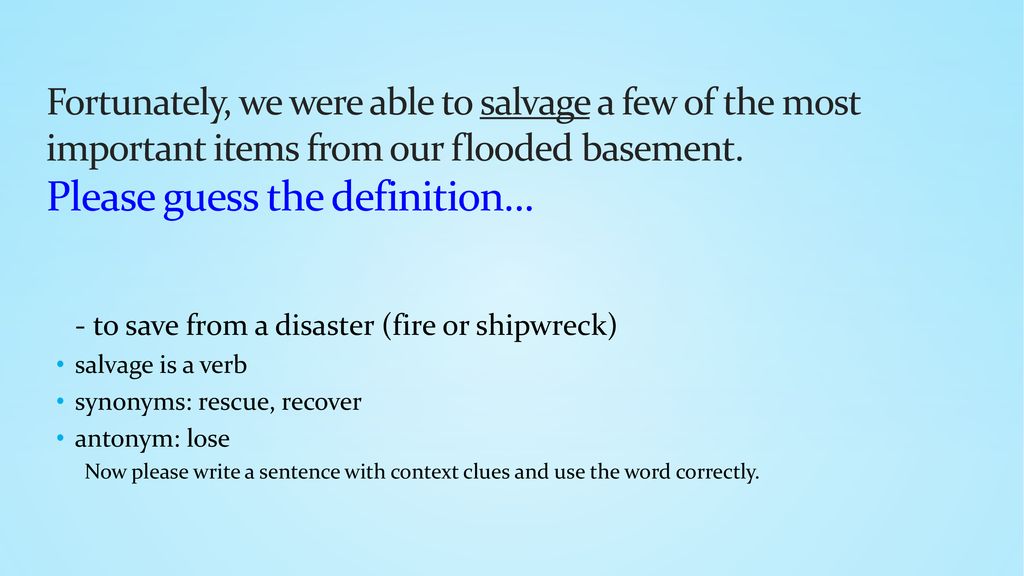 Fortunately, we were able to salvage a few of the most important items from our flooded basement.
Please guess the definition…

- to save from a disaster (fire or shipwreck)
• salvage is a verb
• synonyms: rescue, recover
• antonym: lose

Now please write a sentence with context clues and use the word correctly.